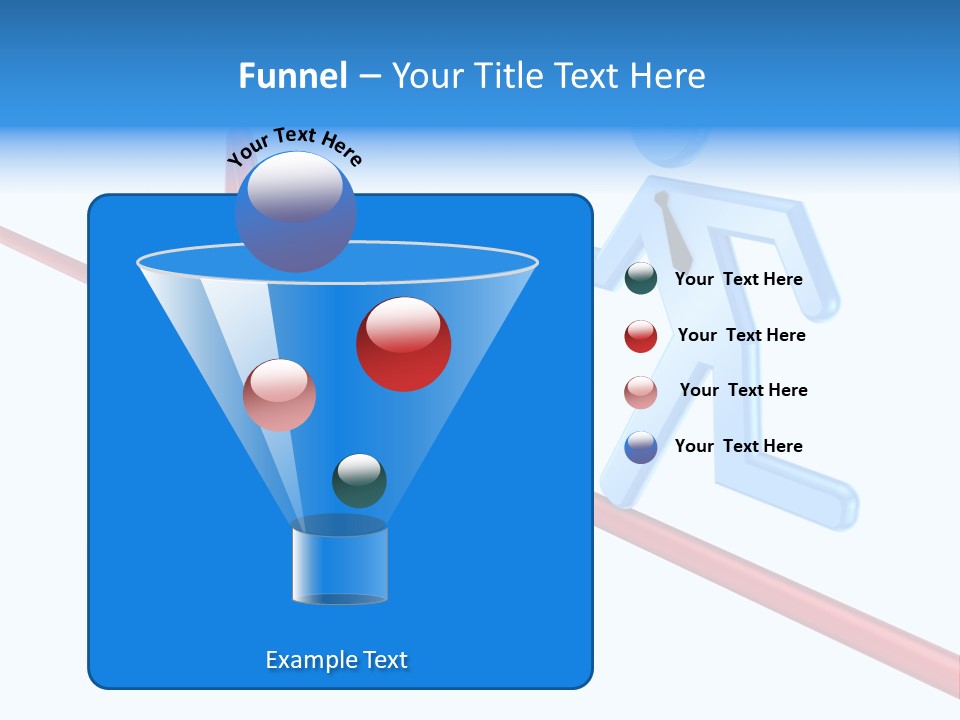 Funnel – Your Title Text Here

Your Text Here

Your Text Here

Your Text Here

Your Text Here

Your Text Here

Example Text